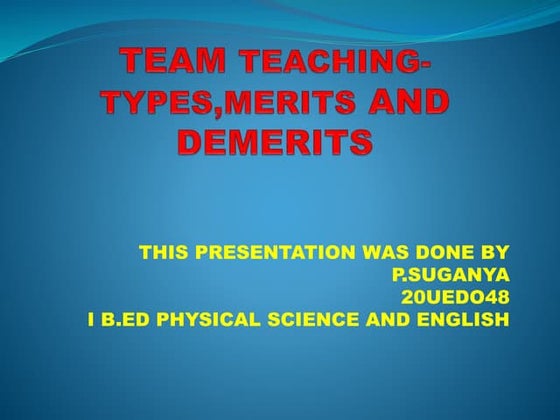 TEAM TEACHING-TYPES,MERITS AND DEMERITS

THIS PRESENTATION WAS DONE BY
P.SUGANYA
20UEDO48
I B.ED PHYSICAL SCIENCE AND ENGLISH